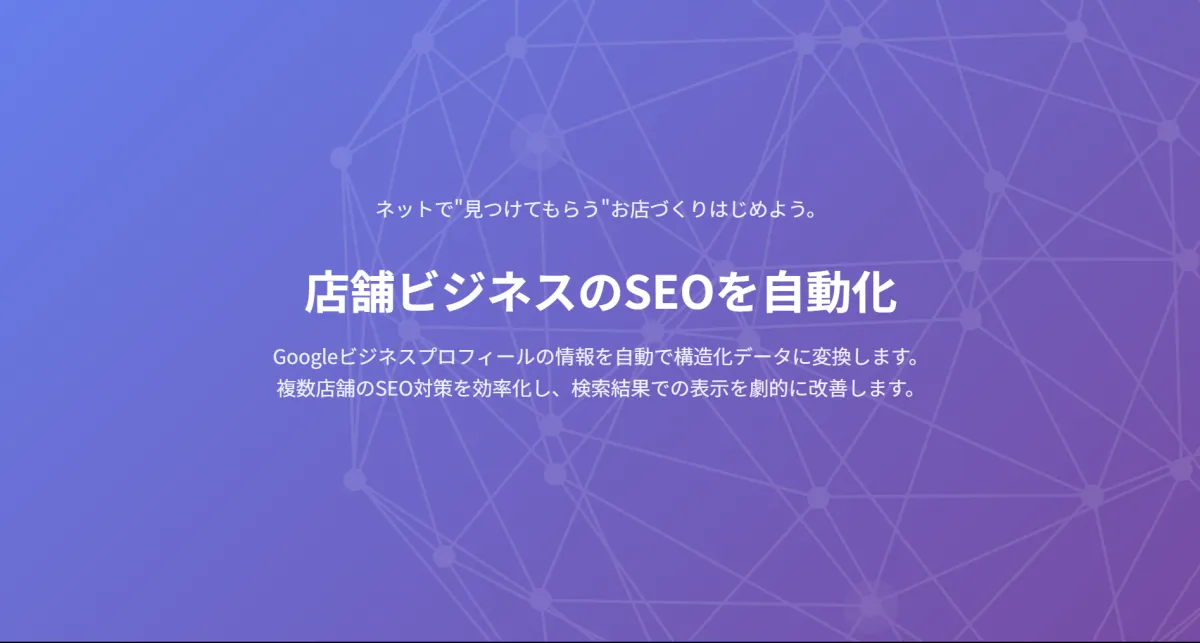 ネットで"見つけてもらう"お店づくりはじめよう。

店舗ビジネスのSEOを自動化

Googleビジネスプロフィールの情報を自動で構造化データに変換します。
複数店舗のSEO対策を効率化し、検索結果での表示を劇的に改善します。